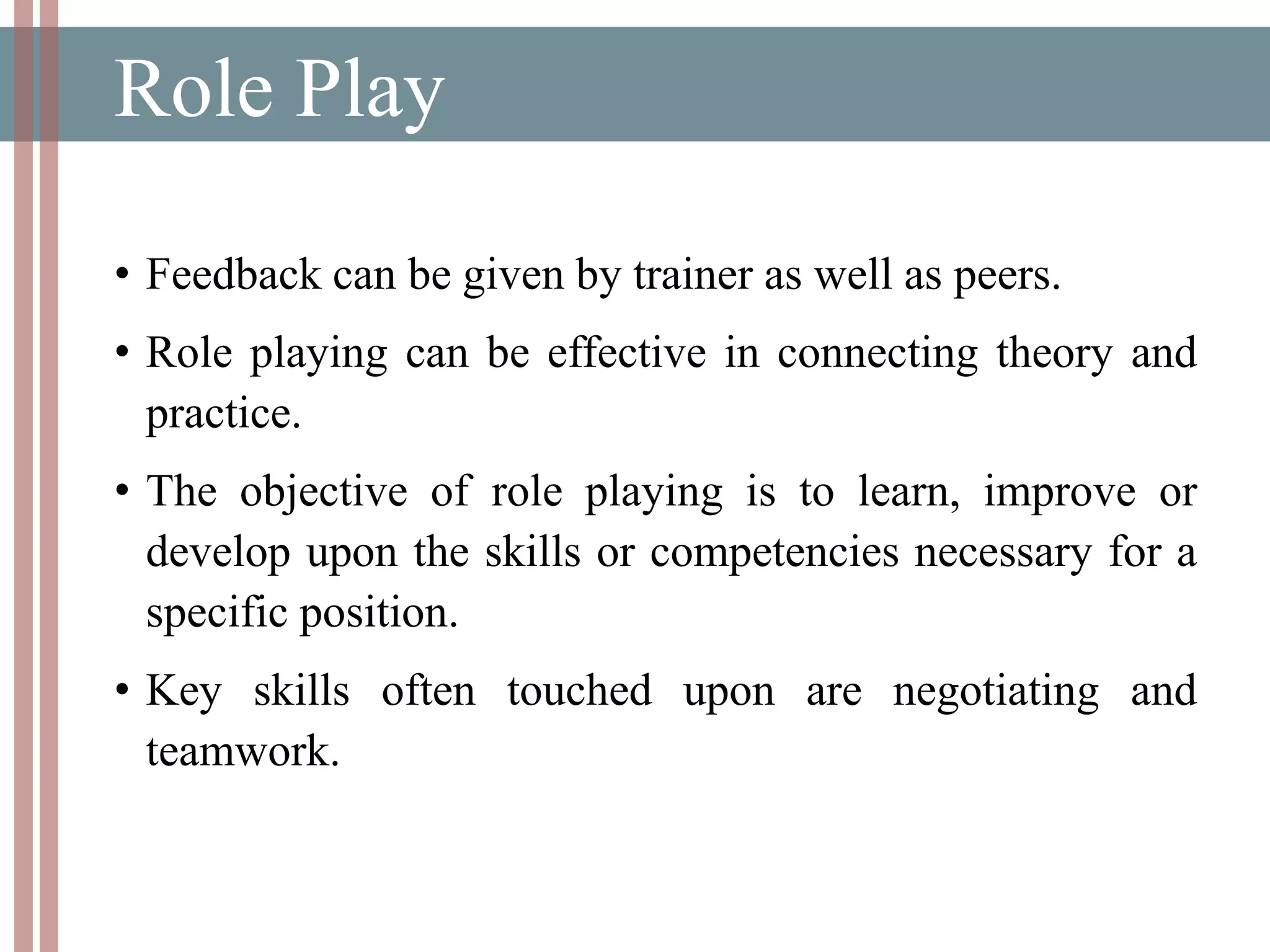 Role Play

• Feedback can be given by trainer as well as peers.

• Role playing can be effective in connecting theory and practice.

• The objective of role playing is to learn, improve or develop upon the skills or competencies necessary for a specific position.

• Key skills often touched upon are negotiating and teamwork.